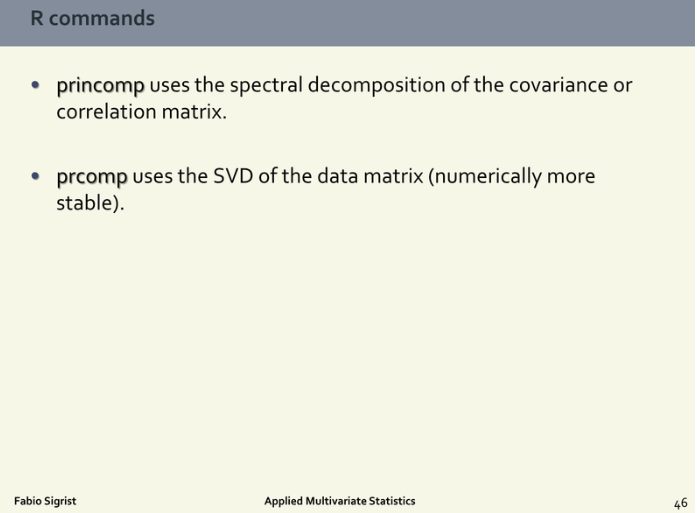 R commands

• princomp uses the spectral decomposition of the covariance or correlation matrix.

• prcomp uses the SVD of the data matrix (numerically more stable).

Fabio Sigrist

Applied Multivariate Statistics

46